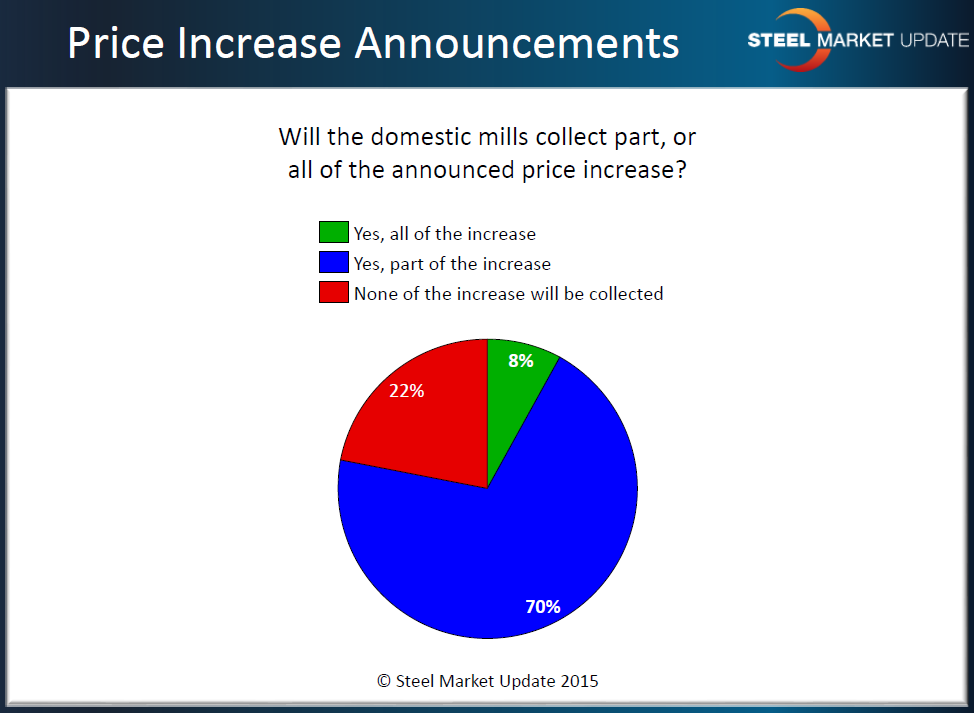 Price Increase Announcements

STEEL MARKET UPDATE

Will the domestic mills collect part, or all of the announced price increase?

Yes, all of the increase
Yes, part of the increase
None of the increase will be collected

8%
22%
70%

© Steel Market Update 2015